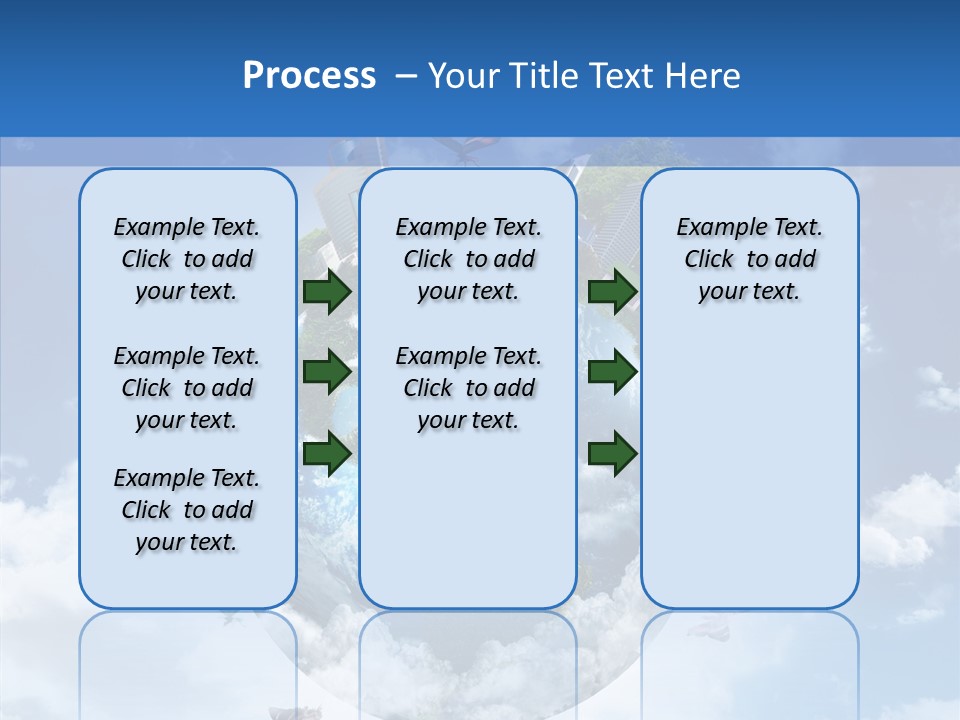 Process – Your Title Text Here

Example Text. Click to add your text.

Example Text. Click to add your text.

Example Text. Click to add your text.

Example Text. Click to add your text.

Example Text. Click to add your text.

Example Text. Click to add your text.